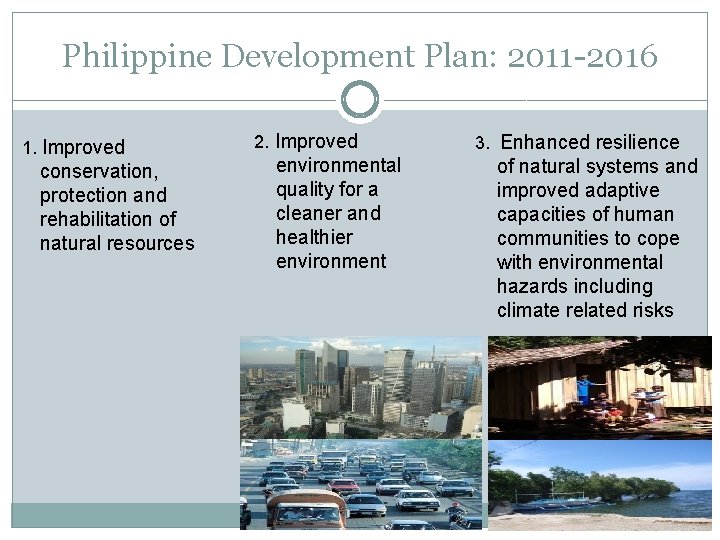 Philippine Development Plan: 2011-2016

1. Improved conservation, protection and rehabilitation of natural resources

2. Improved environmental quality for a cleaner and healthier environment

3. Enhanced resilience of natural systems and improved adaptive capacities of human communities to cope with environmental hazards including climate related risks